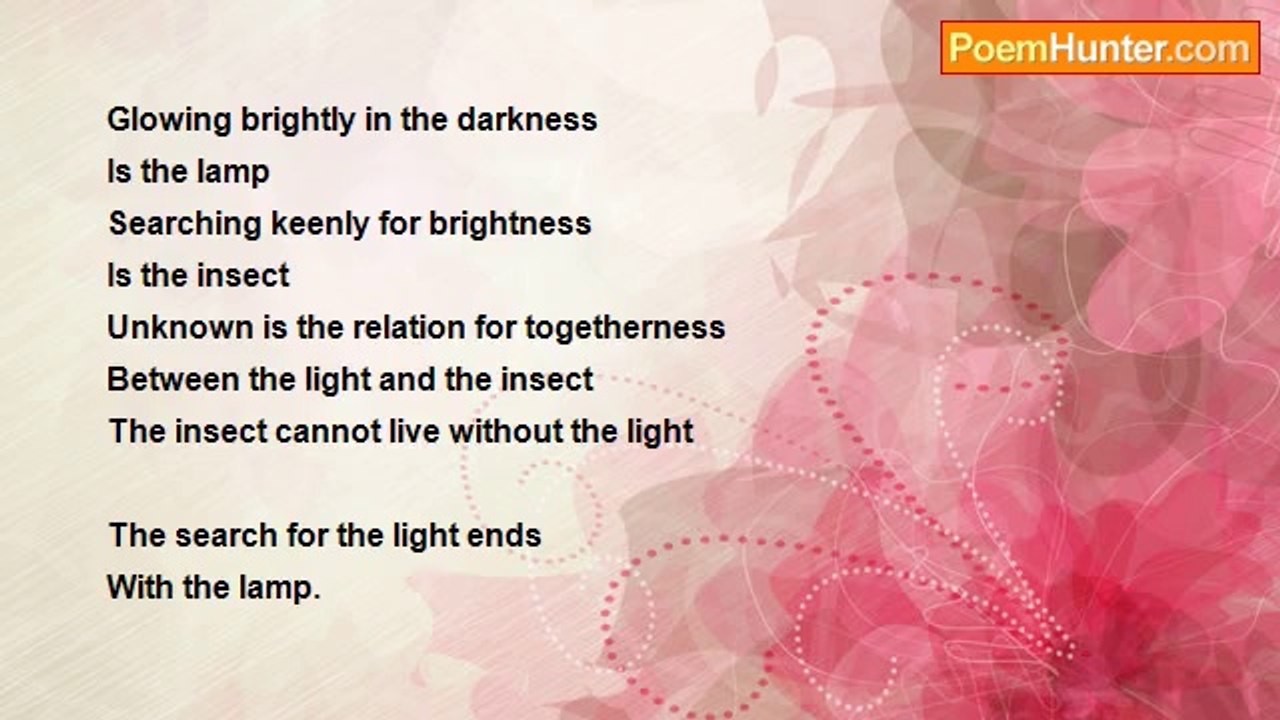 PoemHunter.com

Glowing brightly in the darkness
Is the lamp
Searching keenly for brightness
Is the insect
Unknown is the relation for togetherness
Between the light and the insect
The insect cannot live without the light

The search for the light ends
With the lamp.